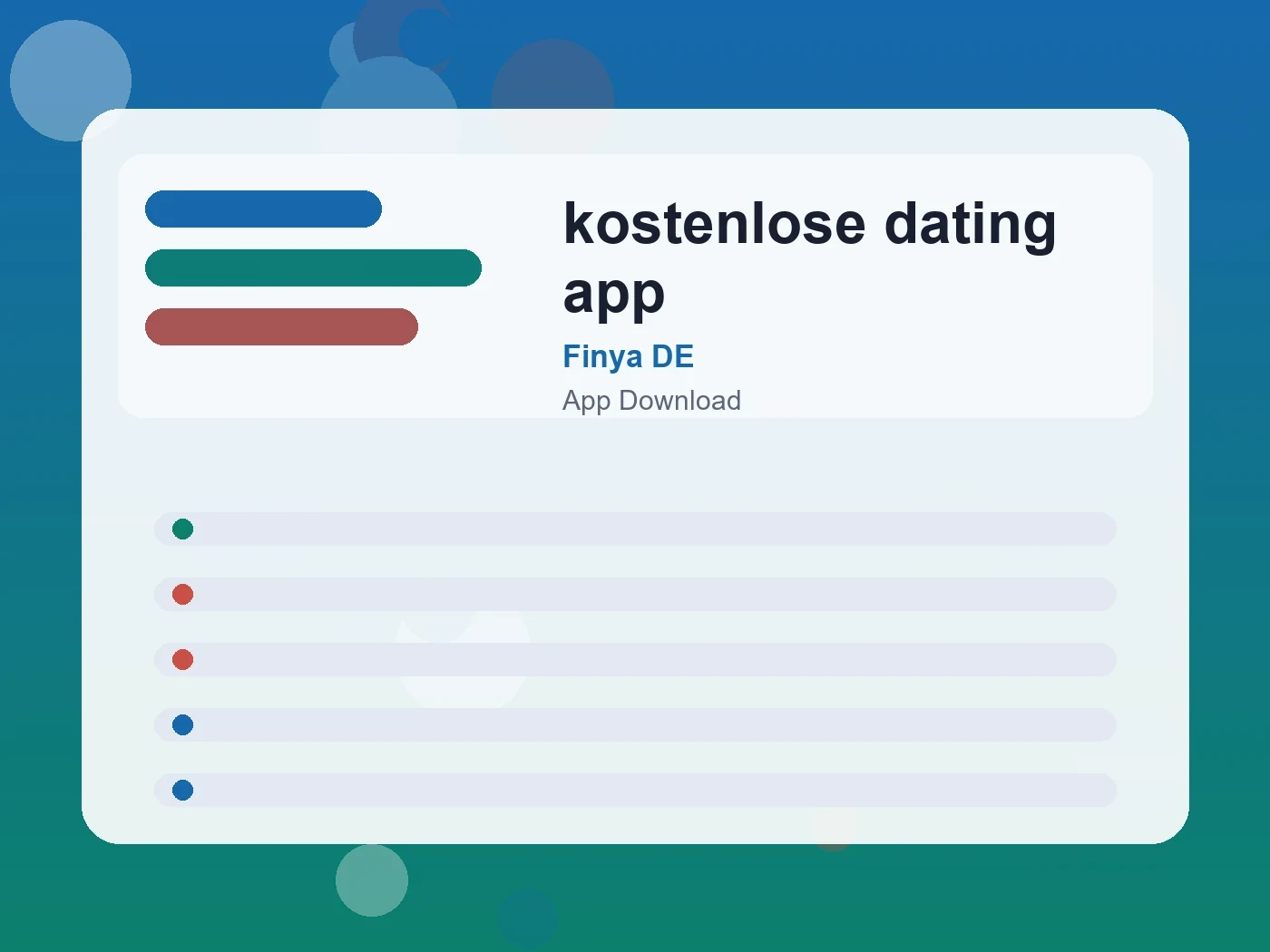 kostenlose dating app

Finya DE

App Download